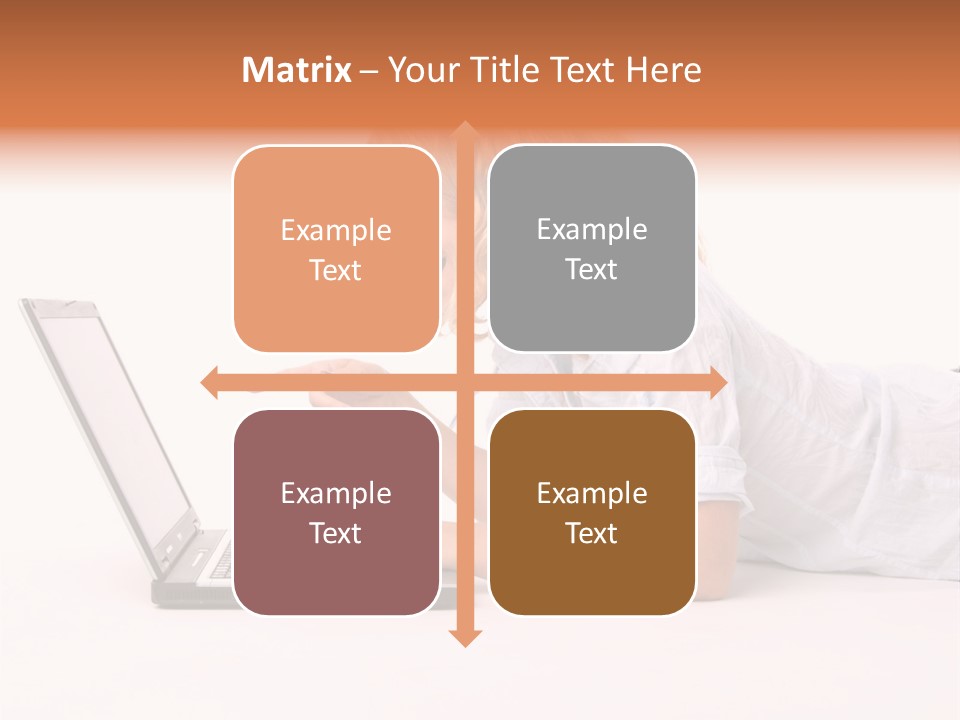 Matrix – Your Title Text Here

Example Text

Example Text

Example Text

Example Text